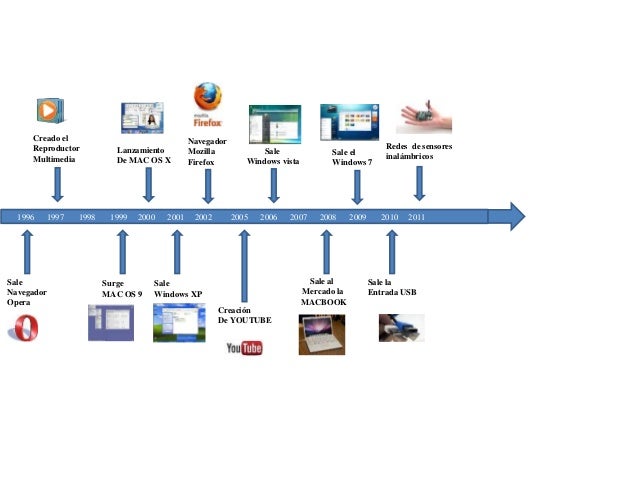 Creado el Reproductor Multimedia

Lanzamiento De MAC OS X

mozilla Firefox

Navegador Mozilla Firefox

Sale Windows vista

Sale el Windows 7

Redes de sensores inalámbricos

1996 1997 1998 1999 2000 2001 2002 2005 2006 2007 2008 2009 2010 2011

Sale Navegador Opera

Surge MAC OS 9

Sale Windows XP

Creación De YOUTUBE

YouTube

Sale al Mercado la MACBOOK

Sale la Entrada USB